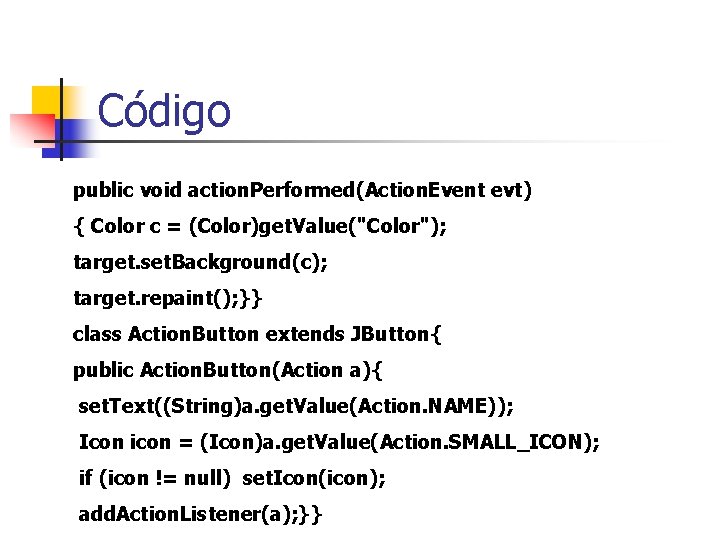 Código

public void actionPerformed(ActionEvent evt)
{ Color c = (Color)getValue("Color");
target.setBackground(c);
target.repaint();}}
class ActionButton extends JButton{
public ActionButton(Action a){
setText((String)a.getValue(Action.NAME));
Icon icon = (Icon)a.getValue(Action.SMALL_ICON);
if (icon != null) setIcon(icon);
addActionListener(a);}}